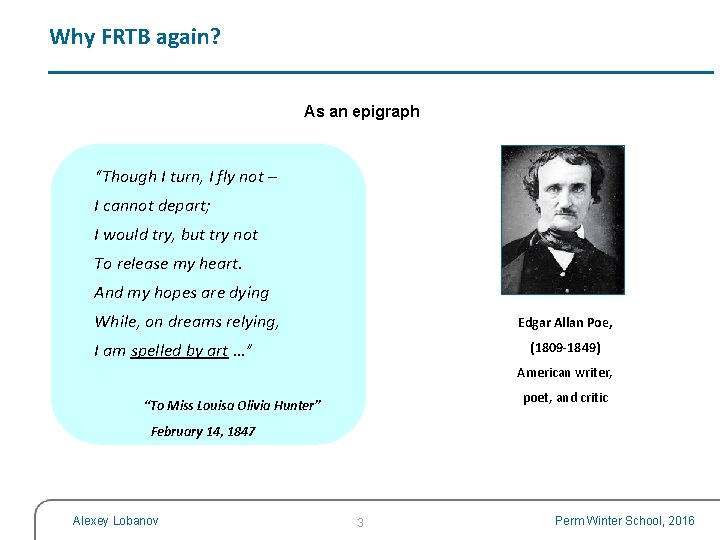 Why FRTB again?

As an epigraph

"Though I turn, I fly not –
I cannot depart;
I would try, but try not
To release my heart.
And my hopes are dying
While, on dreams relying,
I am spelled by art ..."

"To Miss Louisa Olivia Hunter"
February 14, 1847

Edgar Allan Poe,
(1809-1849)
American writer,
poet, and critic

Alexey Lobanov

3

Perm Winter School, 2016